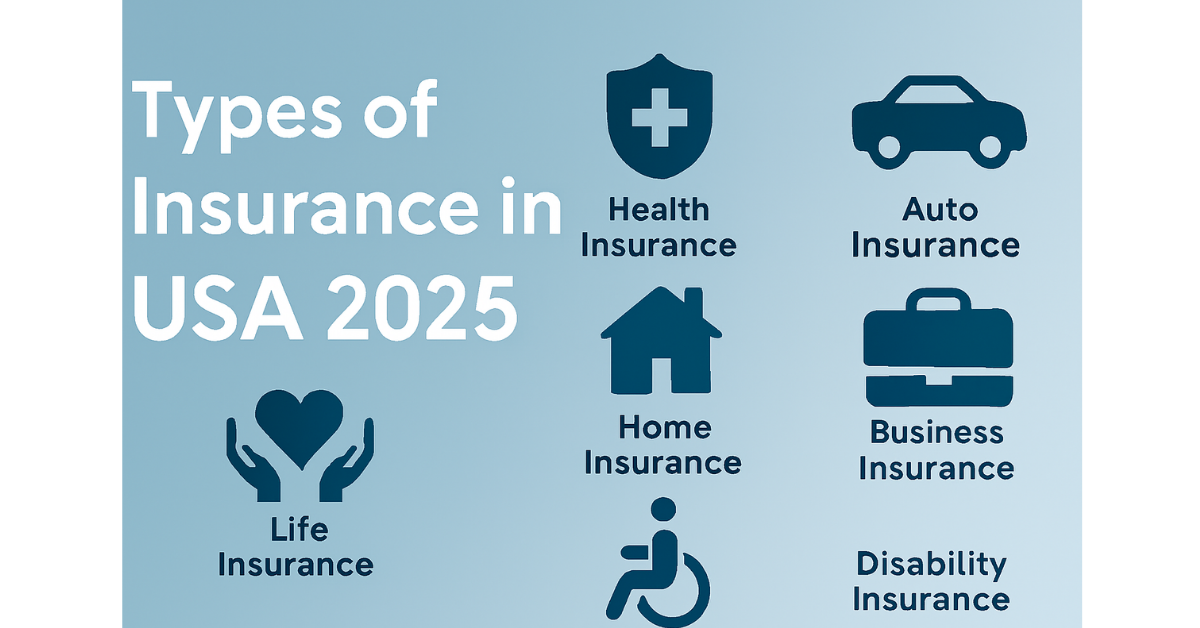 Types of Insurance in USA 2025

Health Insurance

Auto Insurance

Home Insurance

Business Insurance

Life Insurance

Disability Insurance